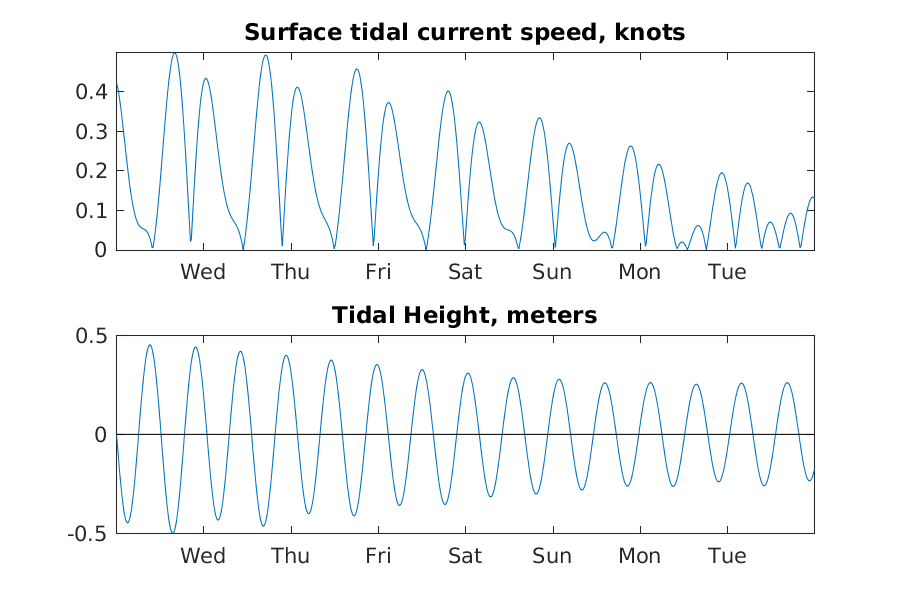 Surface tidal current speed, knots

0.4
0.3
0.2
0.1
0

Wed Thu Fri Sat Sun Mon Tue

Tidal Height, meters

0.5
0
-0.5

Wed Thu Fri Sat Sun Mon Tue